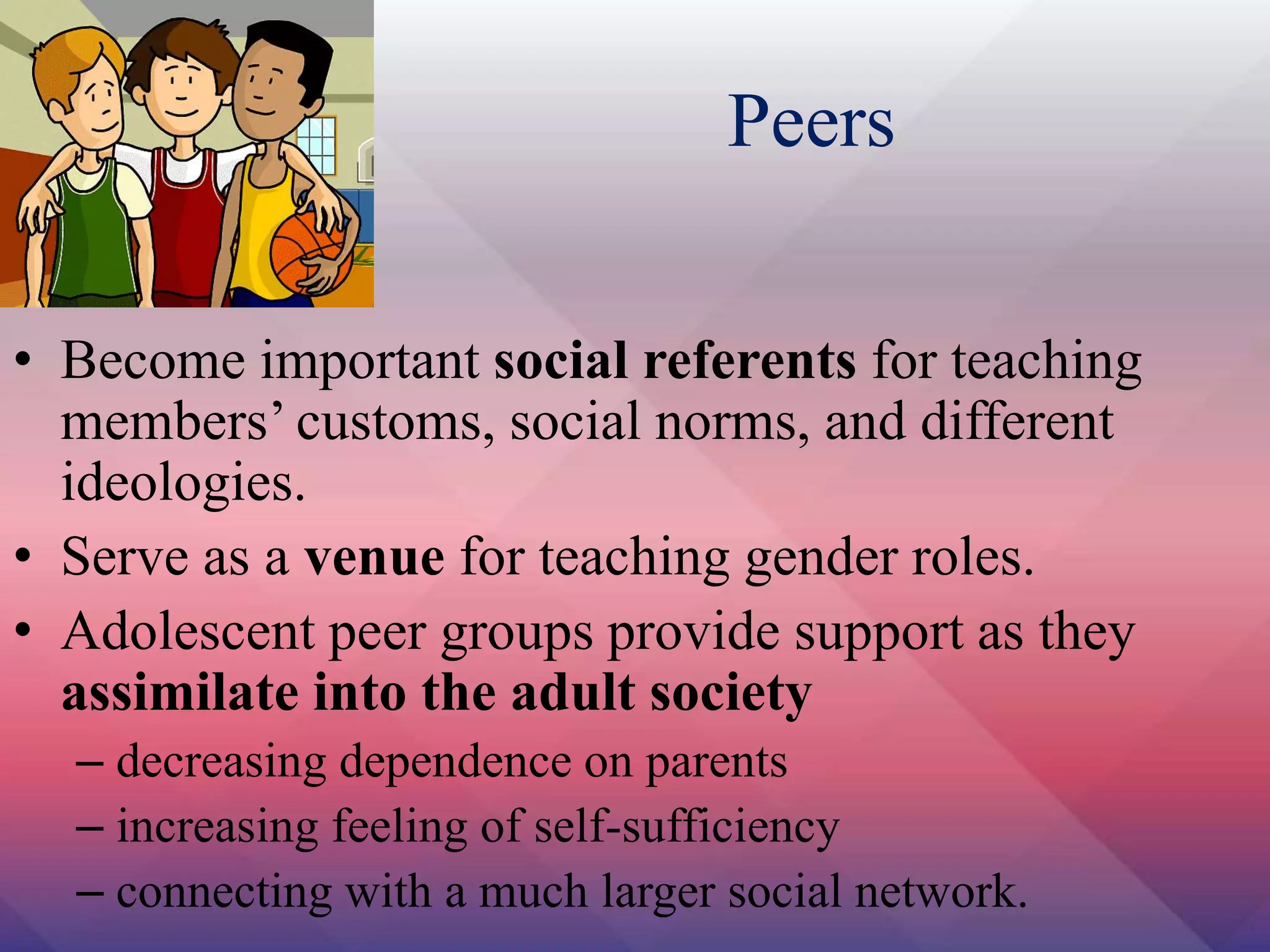 Peers

• Become important social referents for teaching members' customs, social norms, and different ideologies.
• Serve as a venue for teaching gender roles.
• Adolescent peer groups provide support as they assimilate into the adult society
– decreasing dependence on parents
– increasing feeling of self-sufficiency
– connecting with a much larger social network.